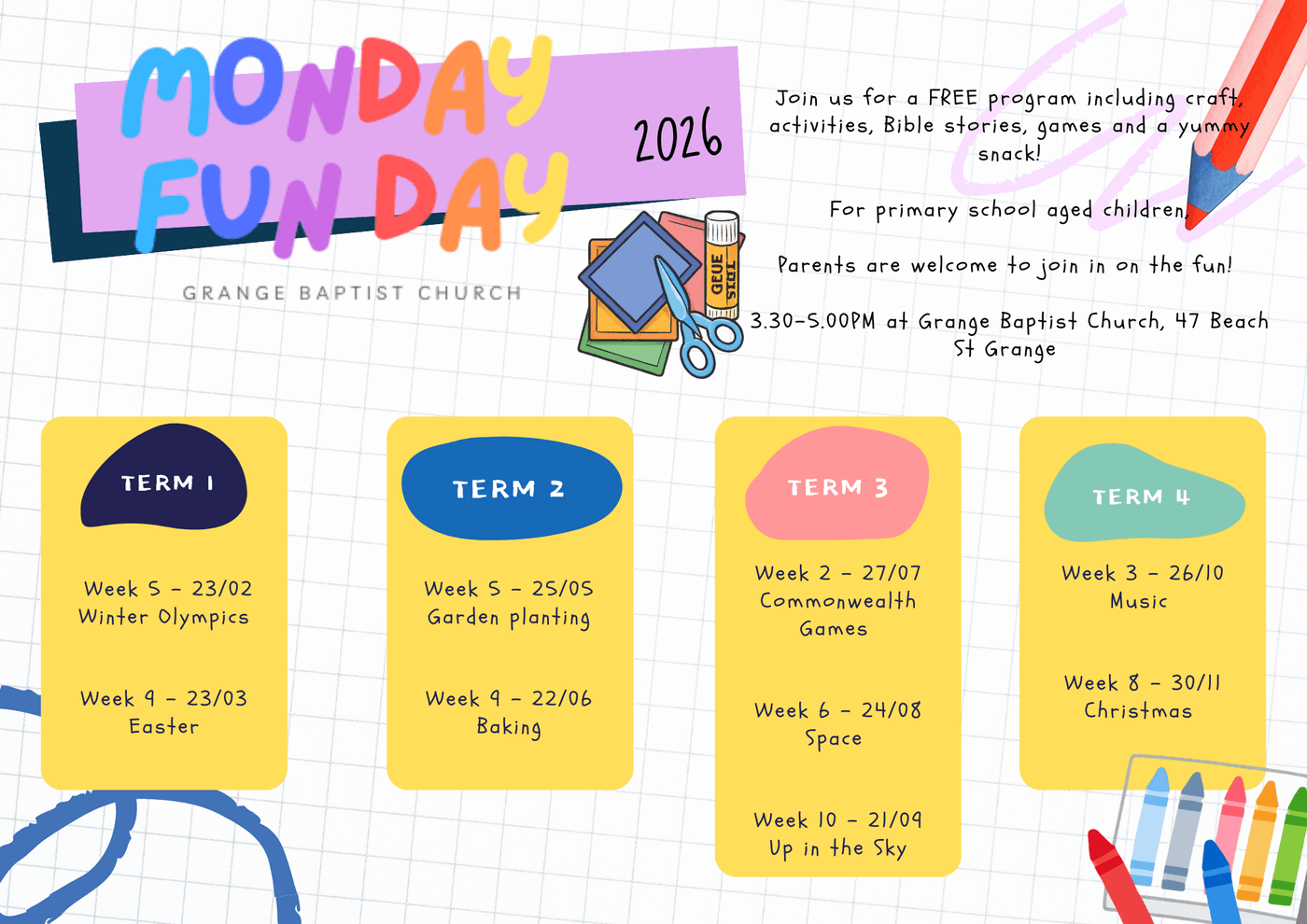 MONDAY FUN DAY 2026

GRANGE BAPTIST CHURCH

GLUE STICK

Join us for a FREE program including craft, activities, Bible stories, games and a yummy snack!

For primary school aged children.

Parents are welcome to join in on the fun!

3.30-5.00PM at Grange Baptist Church, 47 Beach St Grange

TERM 1

Week 5 - 23/02
Winter Olympics

Week 9 - 23/03
Easter

TERM 2

Week 5 - 25/05
Garden planting

Week 9 - 22/06
Baking

TERM 3

Week 2 - 27/07
Commonwealth Games

Week 6 - 24/08
Space

Week 10 - 21/09
Up in the Sky

TERM 4

Week 3 - 26/10
Music

Week 8 - 30/11
Christmas